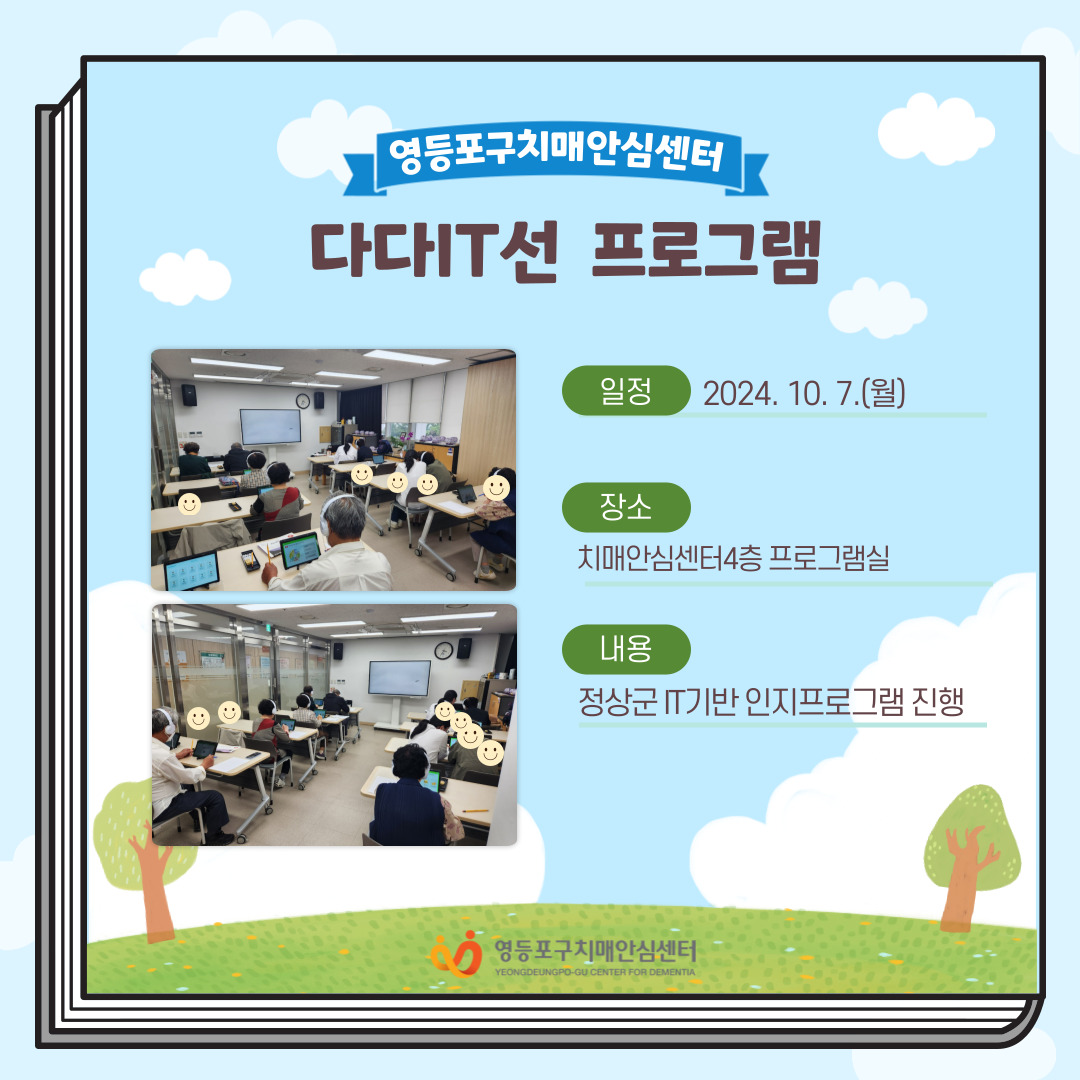 영등포구치매안심센터

다다IT선 프로그램

일정 2024. 10. 7.(월)

장소
치매안심센터4층 프로그램실

내용
정상군 IT기반 인지프로그램 진행

영등포구치매안심센터
YEONGDEUNGPO-GU CENTER FOR DEMENTIA